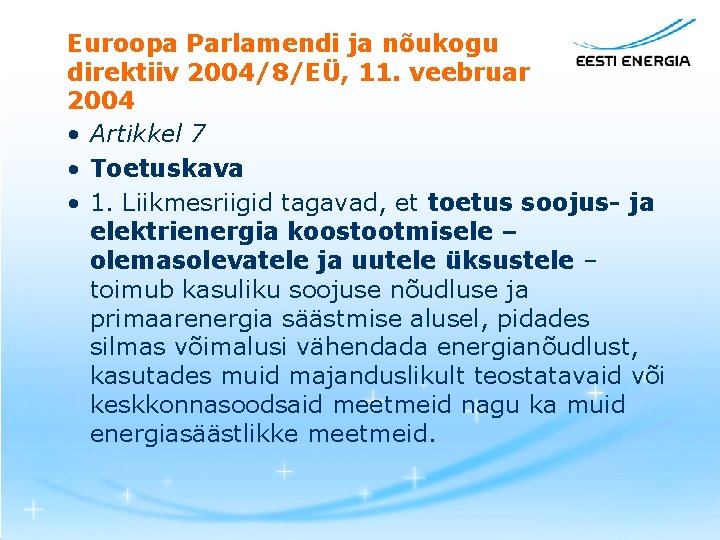 Euroopa Parlamendi ja nõukogu direktiiv 2004/8/EÜ, 11. veebruar 2004

EESTI ENERGIA

• Artikkel 7
• Toetuskava
• 1. Liikmesriigid tagavad, et toetus soojus- ja elektrienergia koostootmisele – olemasolevatele ja uutele üksustele – toimub kasuliku soojuse nõudluse ja primaarenergia säästmise alusel, pidades silmas võimalusi vähendada energianõudlust, kasutades muid majanduslikult teostatavaid või keskkonnasoodsaid meetmeid nagu ka muid energiasäästlikke meetmeid.